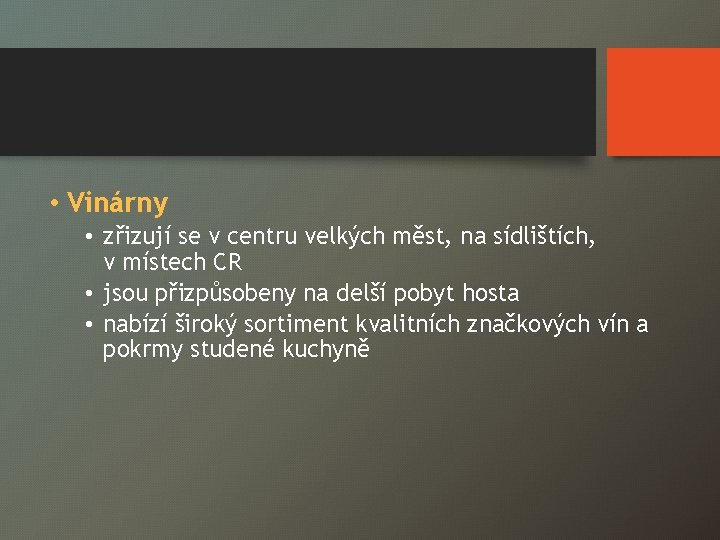 • Vinárny
  • zřizují se v centru velkých měst, na sídlištích, v místech CR
  • jsou přizpůsobeny na delší pobyt hosta
  • nabízí široký sortiment kvalitních značkových vín a pokrmy studené kuchyně